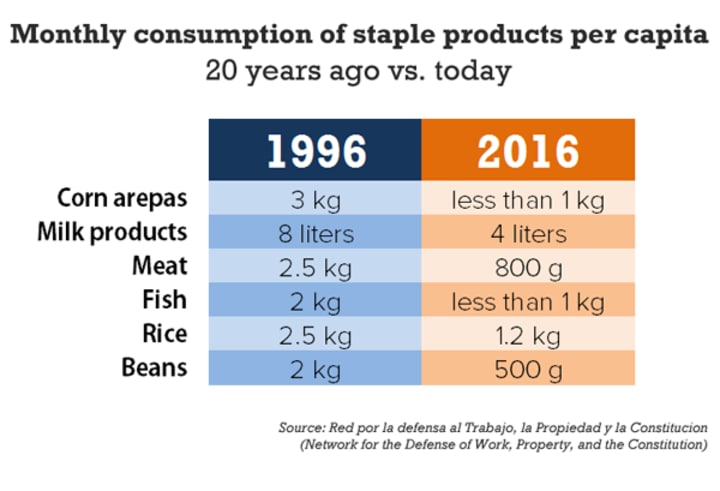 Monthly consumption of staple products per capita
20 years ago vs. today

| | 1996 | 2016 |
|---|---|---|
| Corn arepas | 3 kg | less than 1 kg |
| Milk products | 8 liters | 4 liters |
| Meat | 2.5 kg | 800 g |
| Fish | 2 kg | less than 1 kg |
| Rice | 2.5 kg | 1.2 kg |
| Beans | 2 kg | 500 g |

Source: Red por la defensa al Trabajo, la Propiedad y la Constitucion (Network for the Defense of Work, Property, and the Constitution)